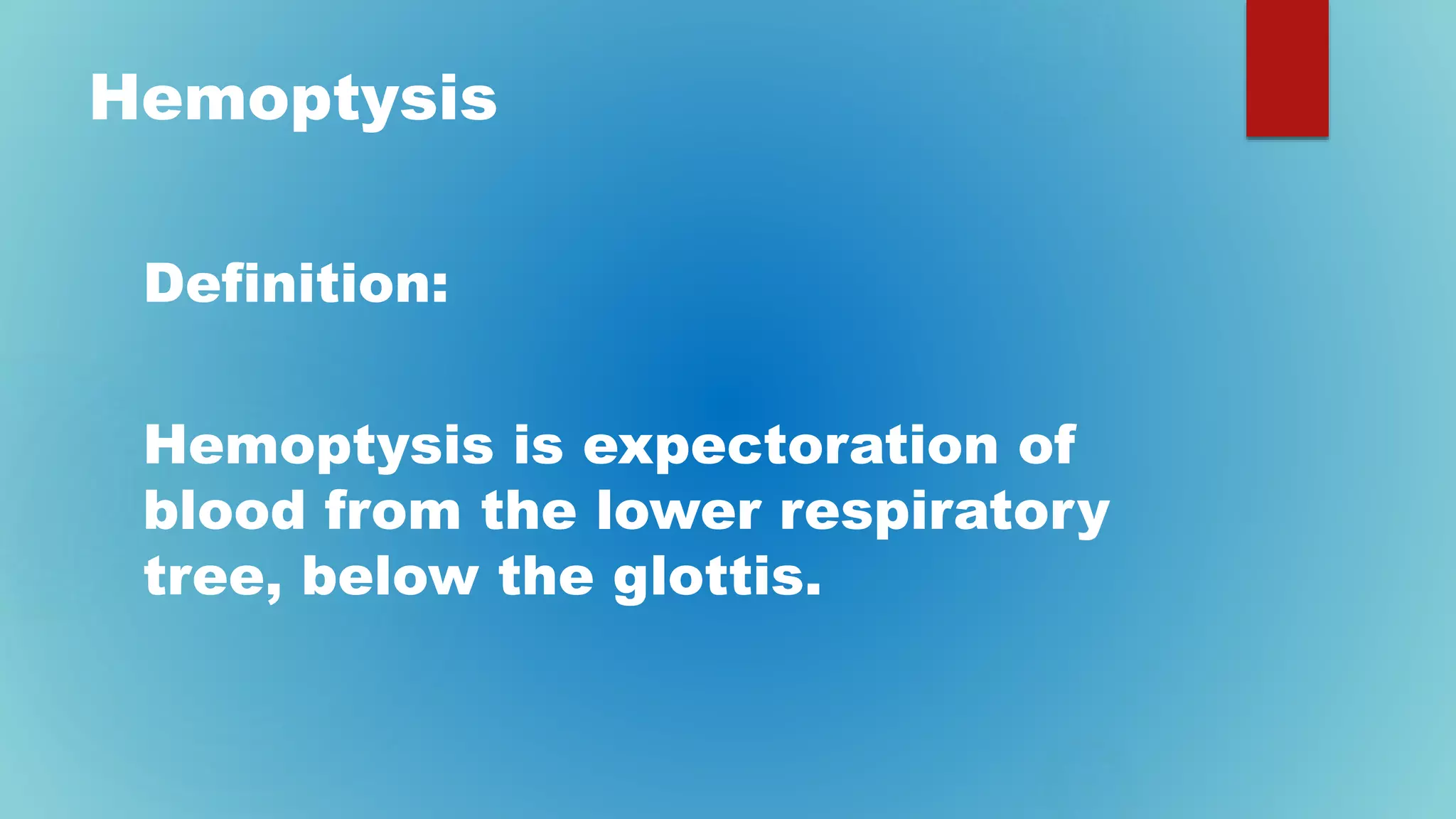 Hemoptysis

Definition:

Hemoptysis is expectoration of blood from the lower respiratory tree, below the glottis.